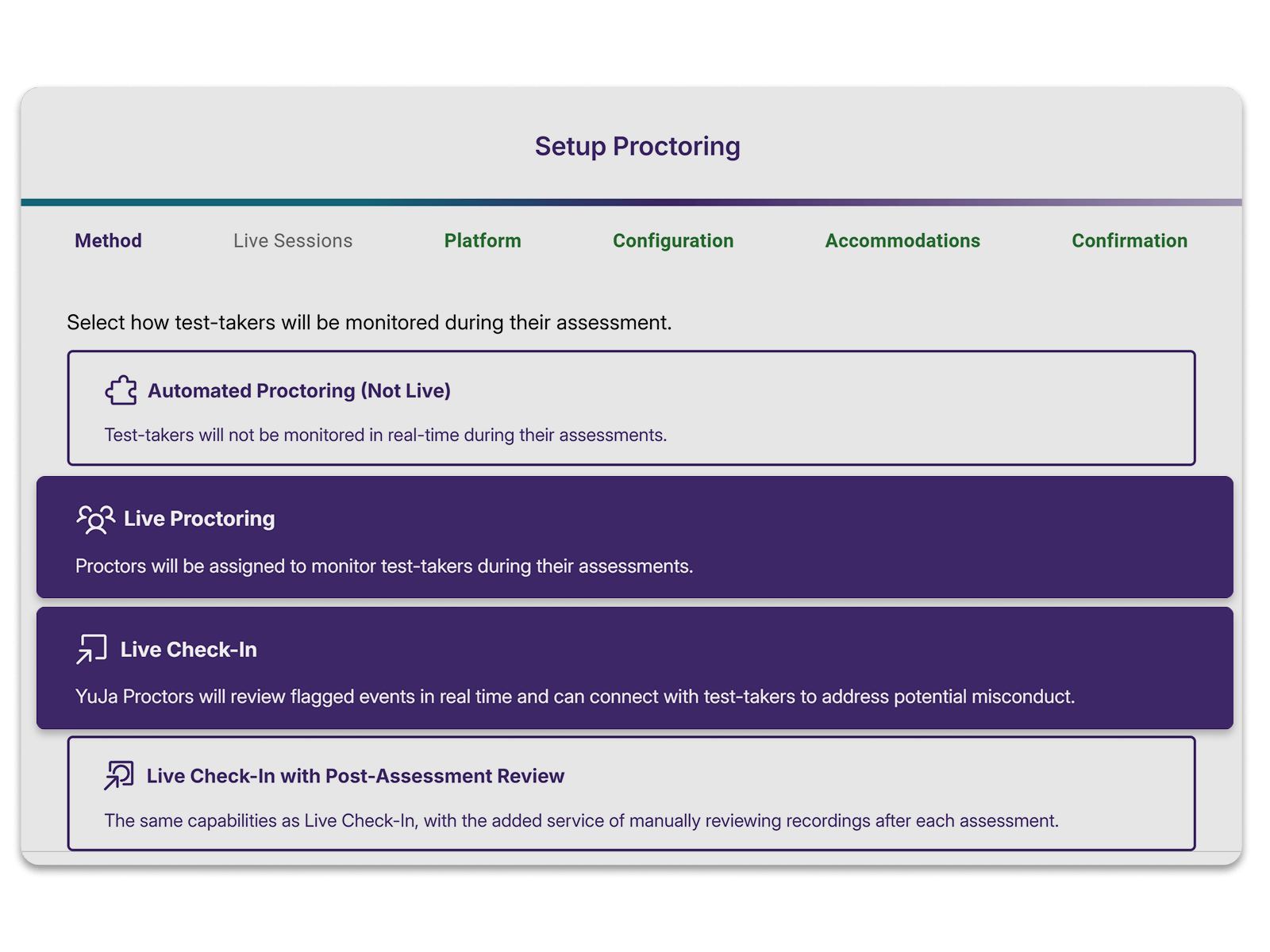 Setup Proctoring

Method Live Sessions Platform Configuration Accommodations Confirmation

Select how test-takers will be monitored during their assessment.

Automated Proctoring (Not Live)

Test-takers will not be monitored in real-time during their assessments.

Live Proctoring

Proctors will be assigned to monitor test-takers during their assessments.

Live Check-In

YuJa Proctors will review flagged events in real time and can connect with test-takers to address potential misconduct.

Live Check-In with Post-Assessment Review

The same capabilities as Live Check-In, with the added service of manually reviewing recordings after each assessment.